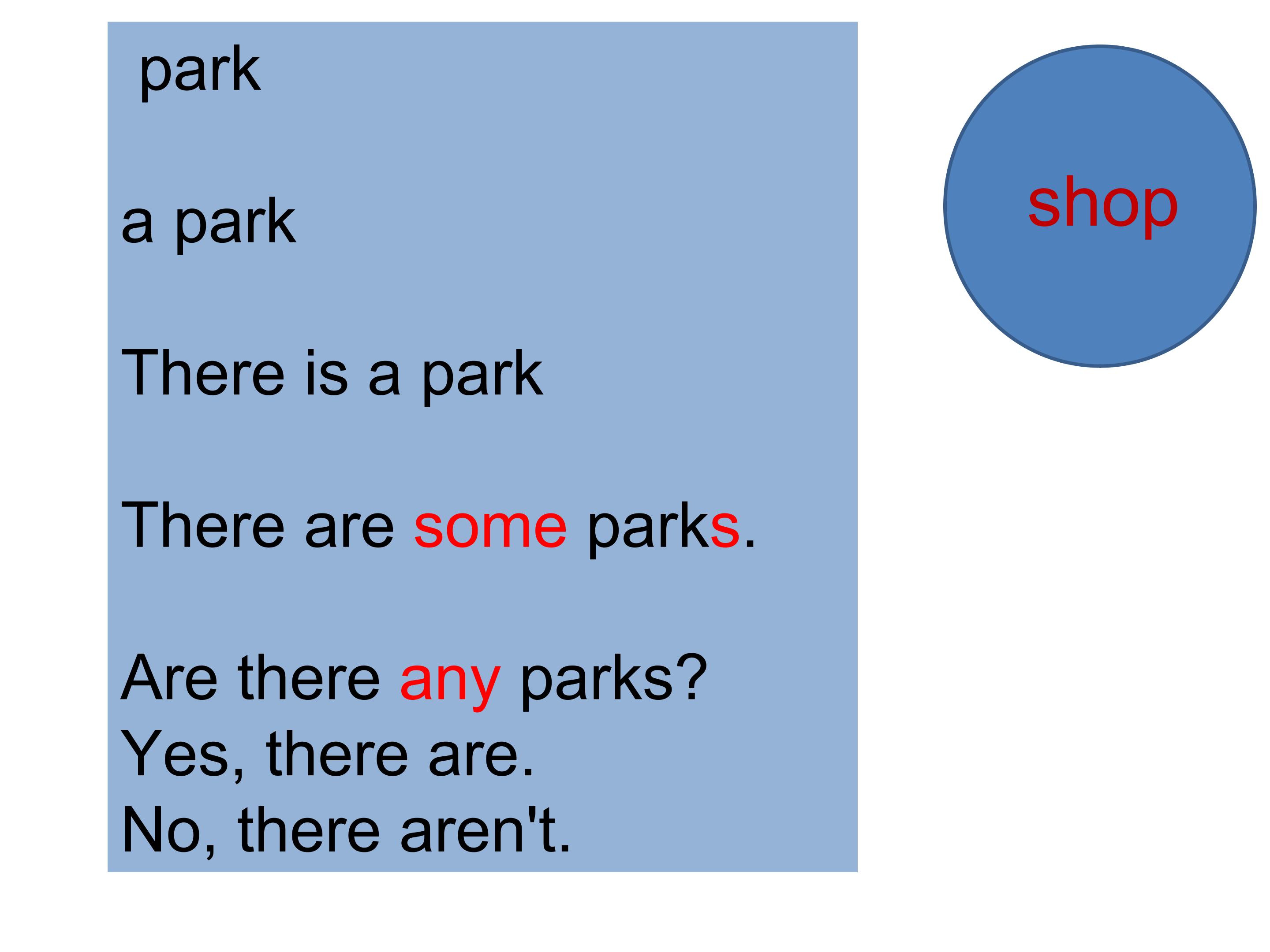 park

a park

There is a park

There are some parks.

Are there any parks?
Yes, there are.
No, there aren't.

shop